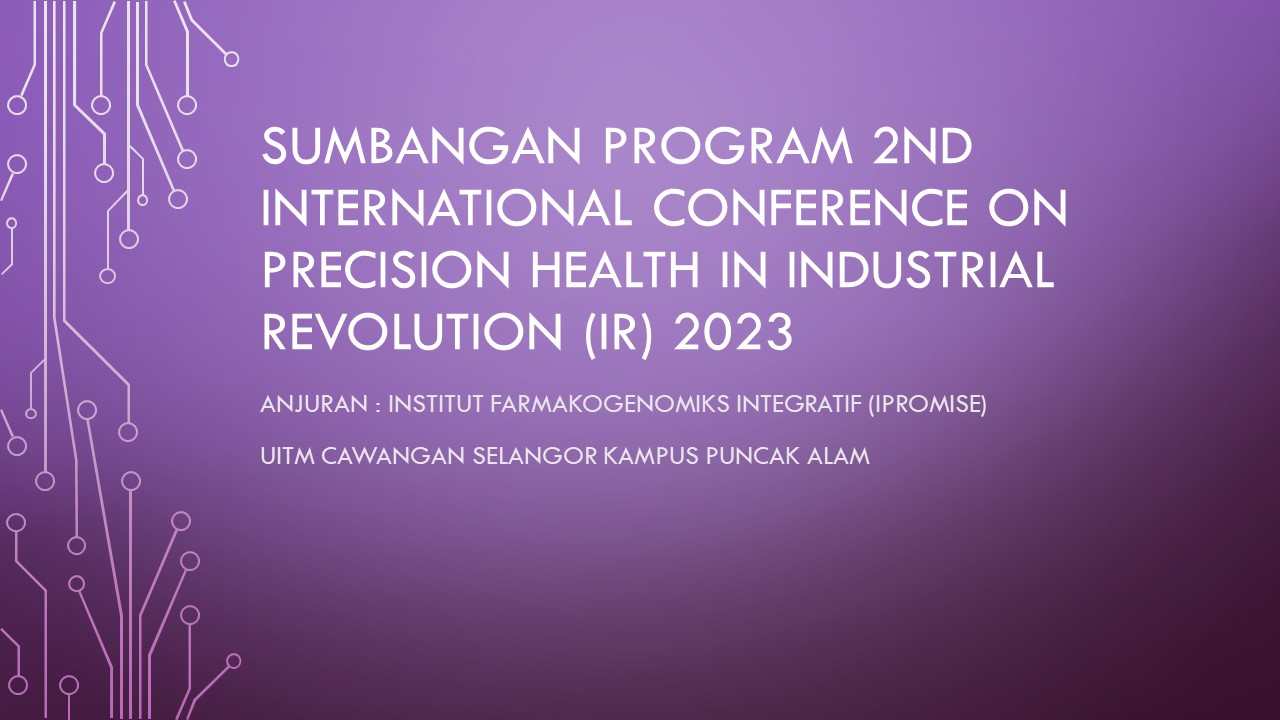 SUMBANGAN PROGRAM 2ND INTERNATIONAL CONFERENCE ON PRECISION HEALTH IN INDUSTRIAL REVOLUTION (IR) 2023

ANJURAN : INSTITUT FARMAKOGENOMIKS INTEGRATIF (IPROMISE)

UITM CAWANGAN SELANGOR KAMPUS PUNCAK ALAM